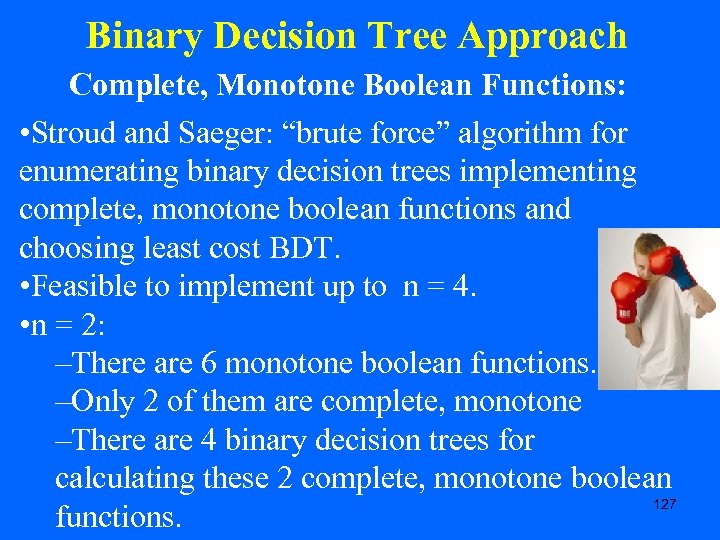 Binary Decision Tree Approach

Complete, Monotone Boolean Functions:

•Stroud and Saeger: “brute force” algorithm for enumerating binary decision trees implementing complete, monotone boolean functions and choosing least cost BDT.

•Feasible to implement up to n = 4.

•n = 2:

–There are 6 monotone boolean functions.

–Only 2 of them are complete, monotone

–There are 4 binary decision trees for calculating these 2 complete, monotone boolean functions.

127